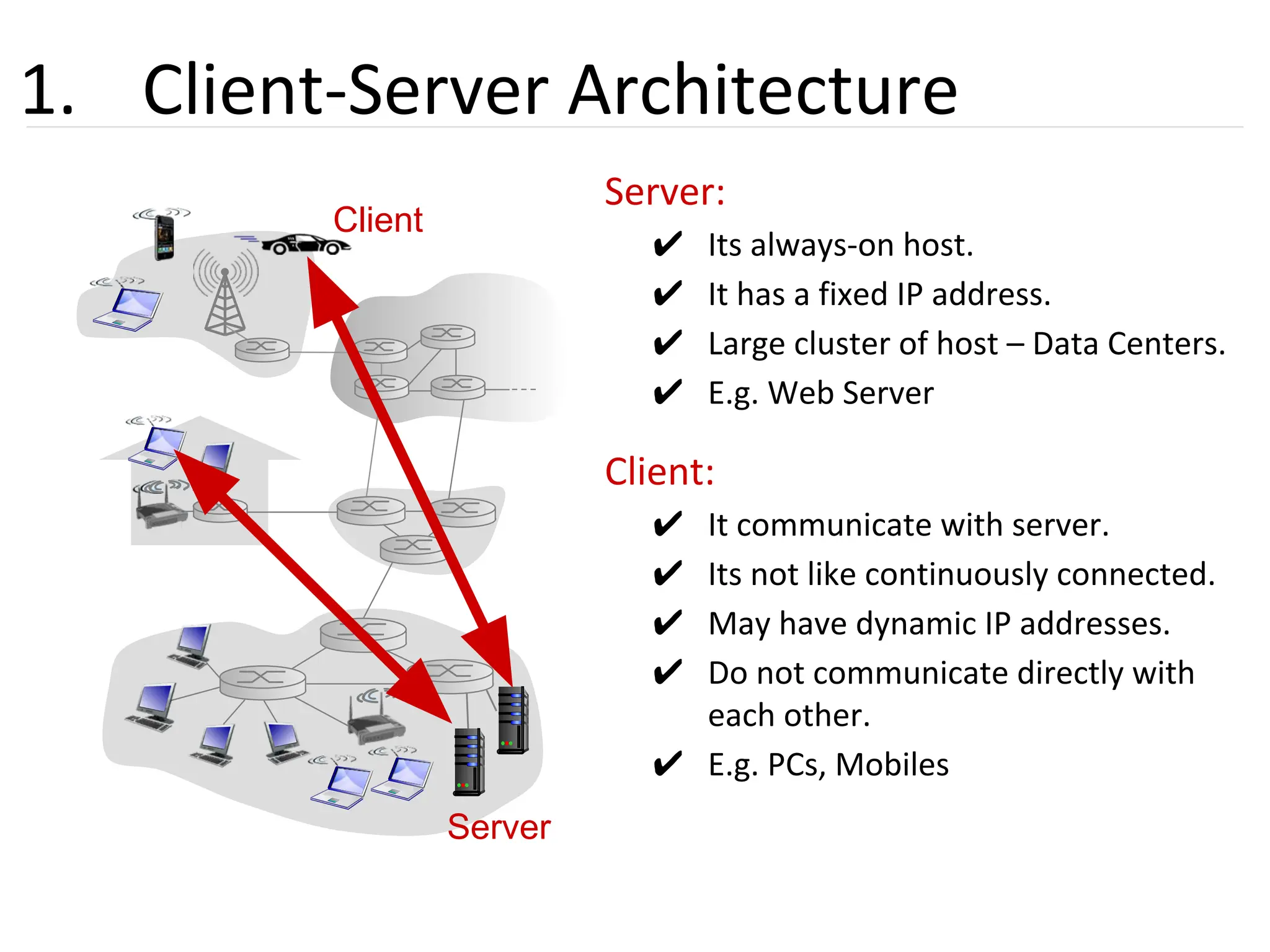 1. Client-Server Architecture

Client

Server

Server:

✔ Its always-on host.

✔ It has a fixed IP address.

✔ Large cluster of host – Data Centers.

✔ E.g. Web Server

Client:

✔ It communicate with server.

✔ Its not like continuously connected.

✔ May have dynamic IP addresses.

✔ Do not communicate directly with each other.

✔ E.g. PCs, Mobiles